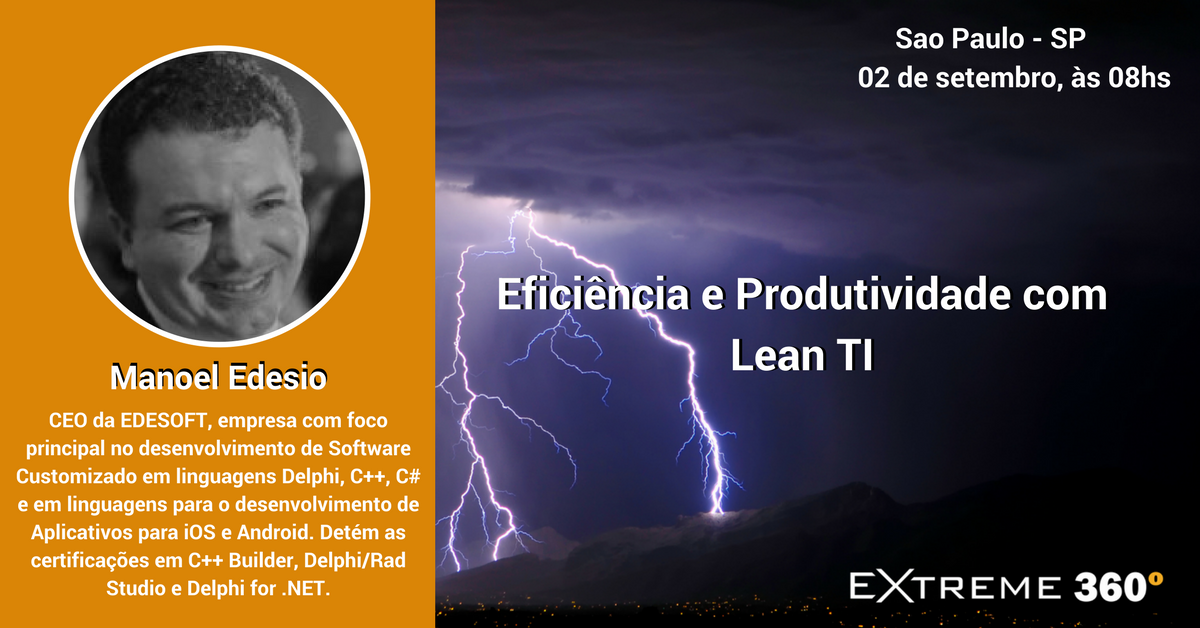 Manoel Edesio

CEO da EDESOFT, empresa com foco principal no desenvolvimento de Software Customizado em linguagens Delphi, C++, C# e em linguagens para o desenvolvimento de Aplicativos para iOS e Android. Detém as certificações em C++ Builder, Delphi/Rad Studio e Delphi for .NET.

Sao Paulo - SP
02 de setembro, às 08hs

Eficiência e Produtividade com Lean TI

EXTREME 360°